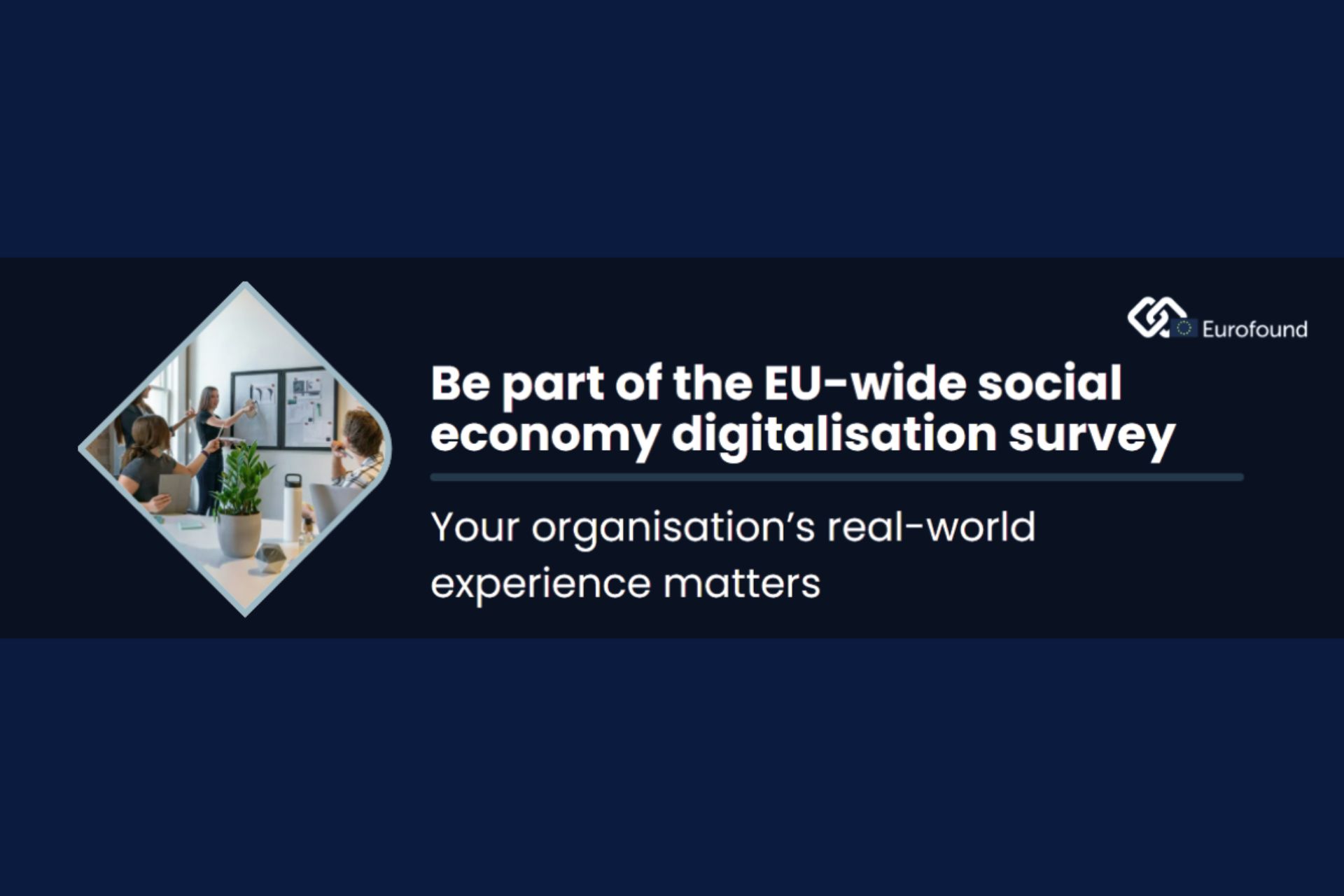 Eurofound

Be part of the EU-wide social economy digitalisation survey

Your organisation's real-world experience matters